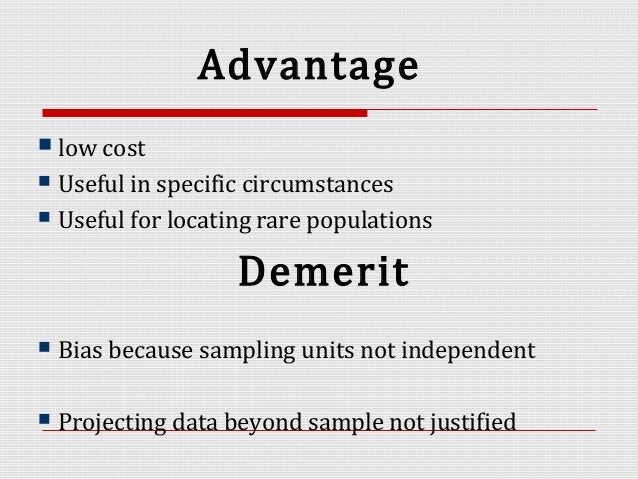 Advantage

- low cost
- Useful in specific circumstances
- Useful for locating rare populations

Demerit

- Bias because sampling units not independent
- Projecting data beyond sample not justified